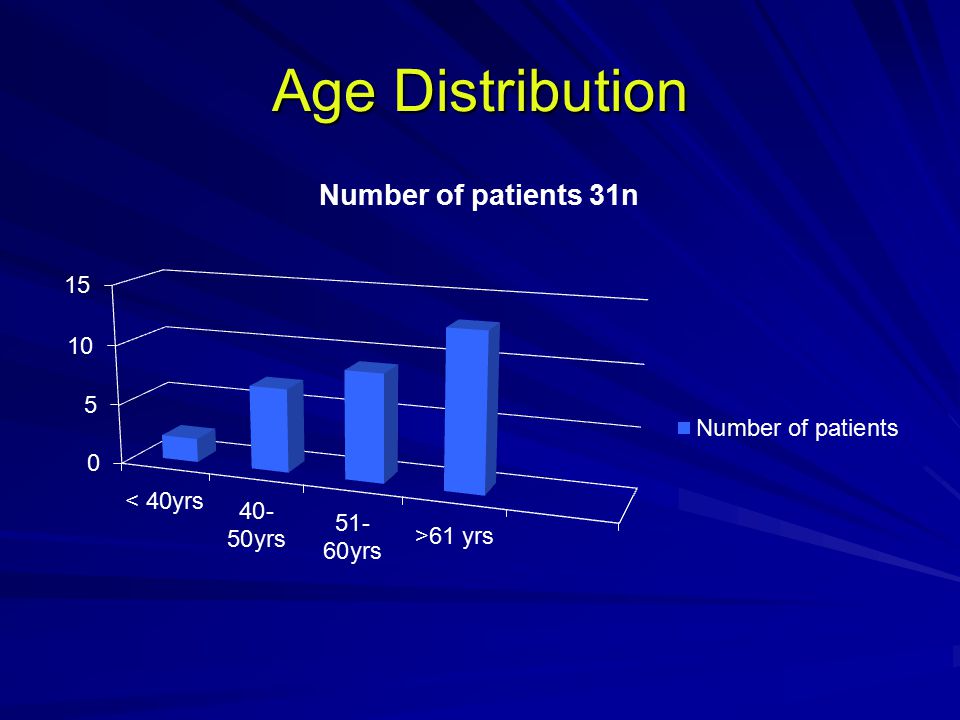 Age Distribution

Number of patients 31n

15
10
5
0

< 40yrs
40-50yrs
51-60yrs
>61 yrs

Number of patients